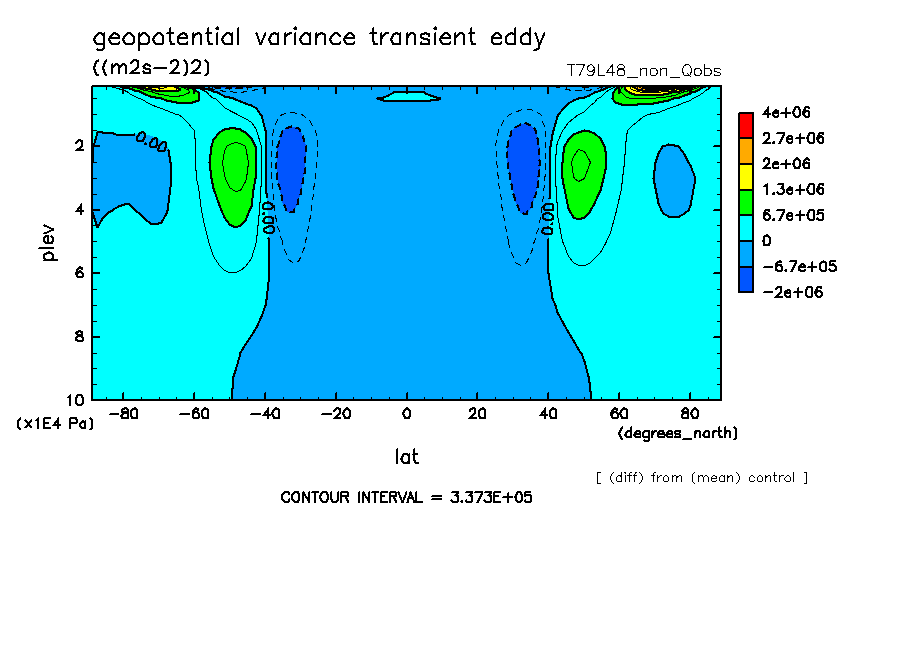 geopotential variance transient eddy
((m2s-2)2)
T79L48_non_Qobs

4e+06
2.7e+06
2e+06
1.3e+06
6.7e+05
0
-6.7e+05
-2e+06

plev
2
4
6
8
10
(x1E4 Pa)

0.00
0.00
0.00

-80 -60 -40 -20 0 20 40 60 80
(degrees_north)
lat

[ (diff) from (mean) control ]

CONTOUR INTERVAL = 3.373E+05